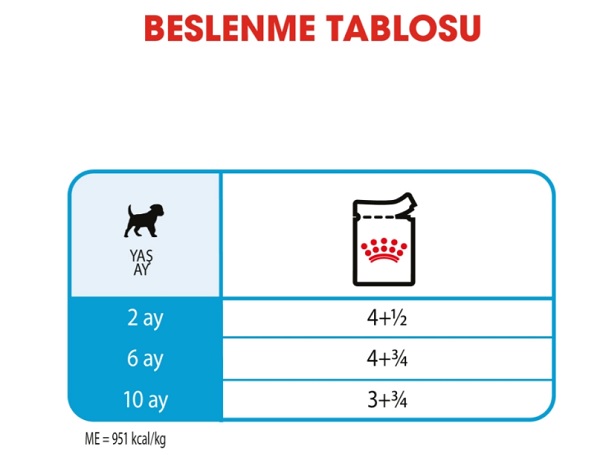 BESLENME TABLOSU

| YAŞ AY | |
|---|---|
| 2 ay | 4+½ |
| 6 ay | 4+¾ |
| 10 ay | 3+¾ |

ME = 951 kcal/kg